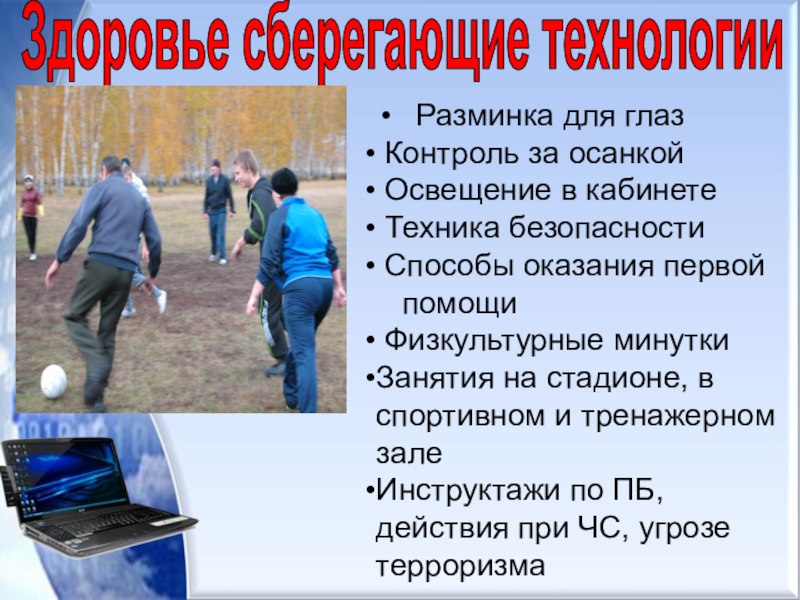 Здоровье сберегающие технологии

• Разминка для глаз
• Контроль за осанкой
• Освещение в кабинете
• Техника безопасности
• Способы оказания первой помощи
• Физкультурные минутки
•Занятия на стадионе, в спортивном и тренажерном зале
•Инструктажи по ПБ, действия при ЧС, угрозе терроризма